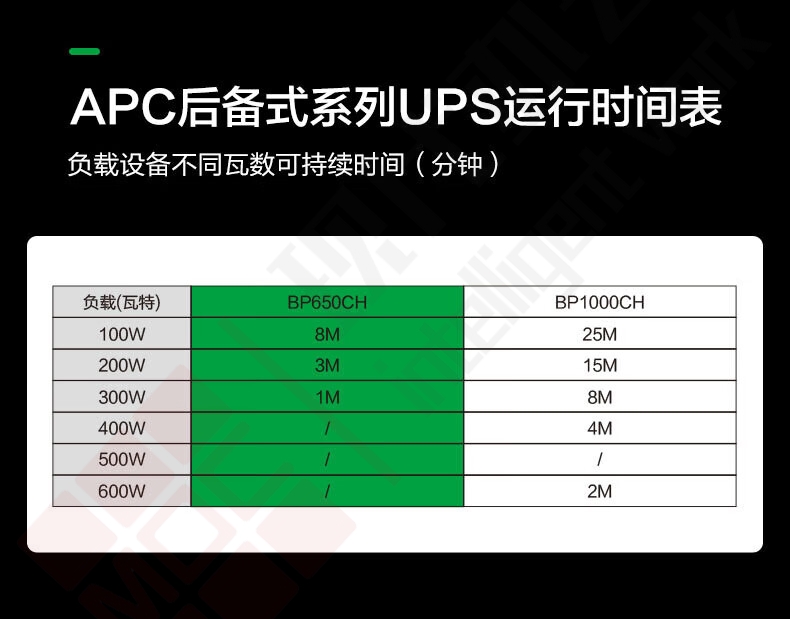 APC后备式系列UPS运行时间表

负载设备不同瓦数可持续时间（分钟）

| 负载(瓦特) | BP650CH | BP1000CH |
|---|---|---|
| 100W | 8M | 25M |
| 200W | 3M | 15M |
| 300W | 1M | 8M |
| 400W | / | 4M |
| 500W | / | / |
| 600W | / | 2M |